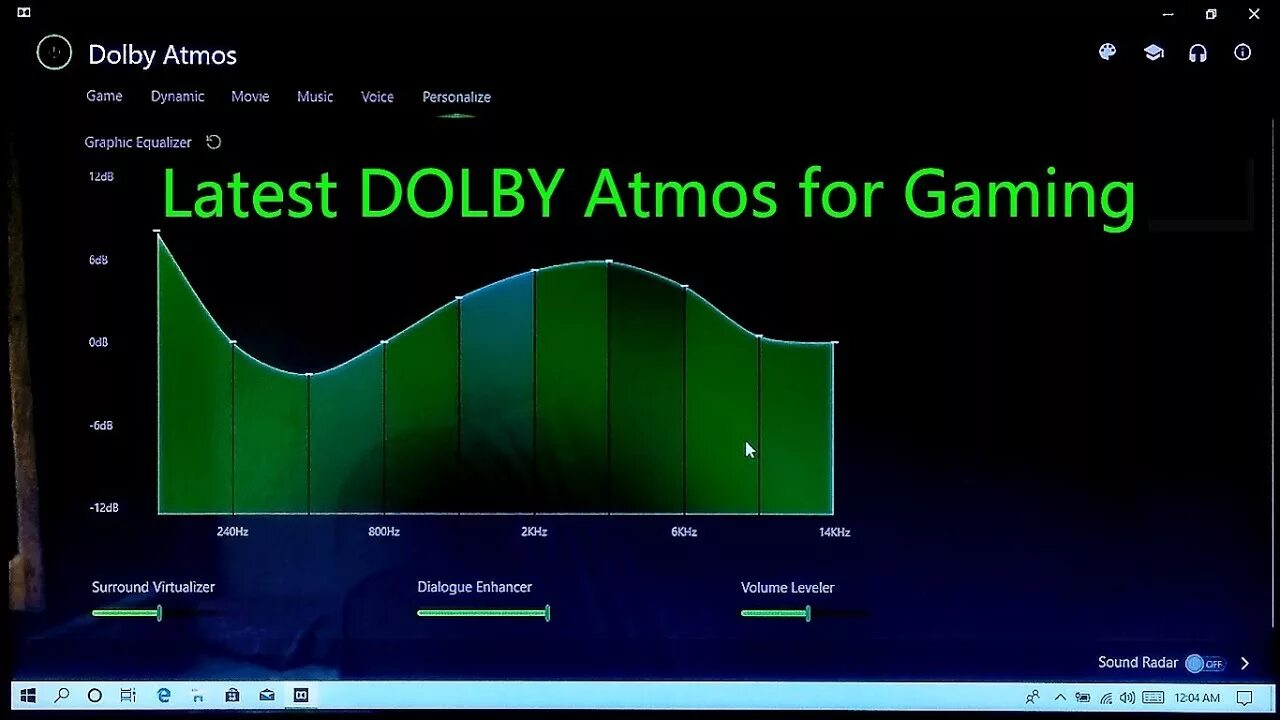 Dolby Atmos

Game Dynamic Movie Music Voice Personalize

Graphic Equalizer

Latest DOLBY Atmos for Gaming

12dB
6dB
0dB
-6dB
-12dB

240Hz 800Hz 2KHz 6KHz 14KHz

Surround Virtualizer
Dialogue Enhancer
Volume Leveler

Sound Radar OFF

12:04 AM